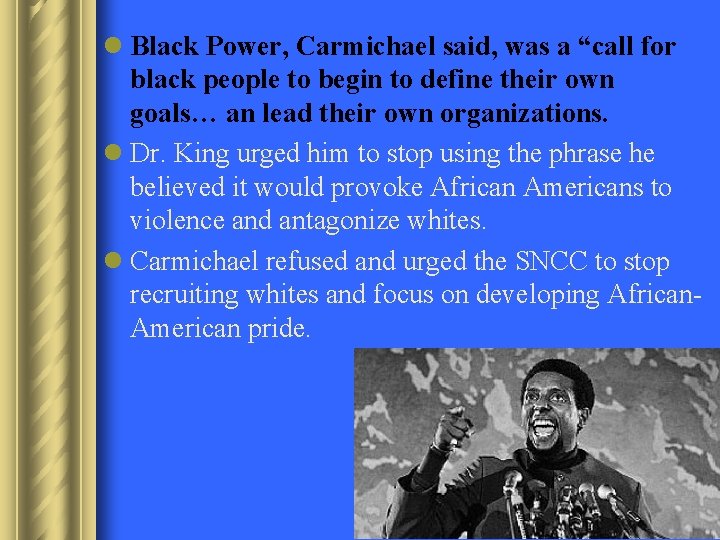 Black Power, Carmichael said, was a “call for black people to begin to define their own goals… an lead their own organizations.

Dr. King urged him to stop using the phrase he believed it would provoke African Americans to violence and antagonize whites.

Carmichael refused and urged the SNCC to stop recruiting whites and focus on developing African-American pride.